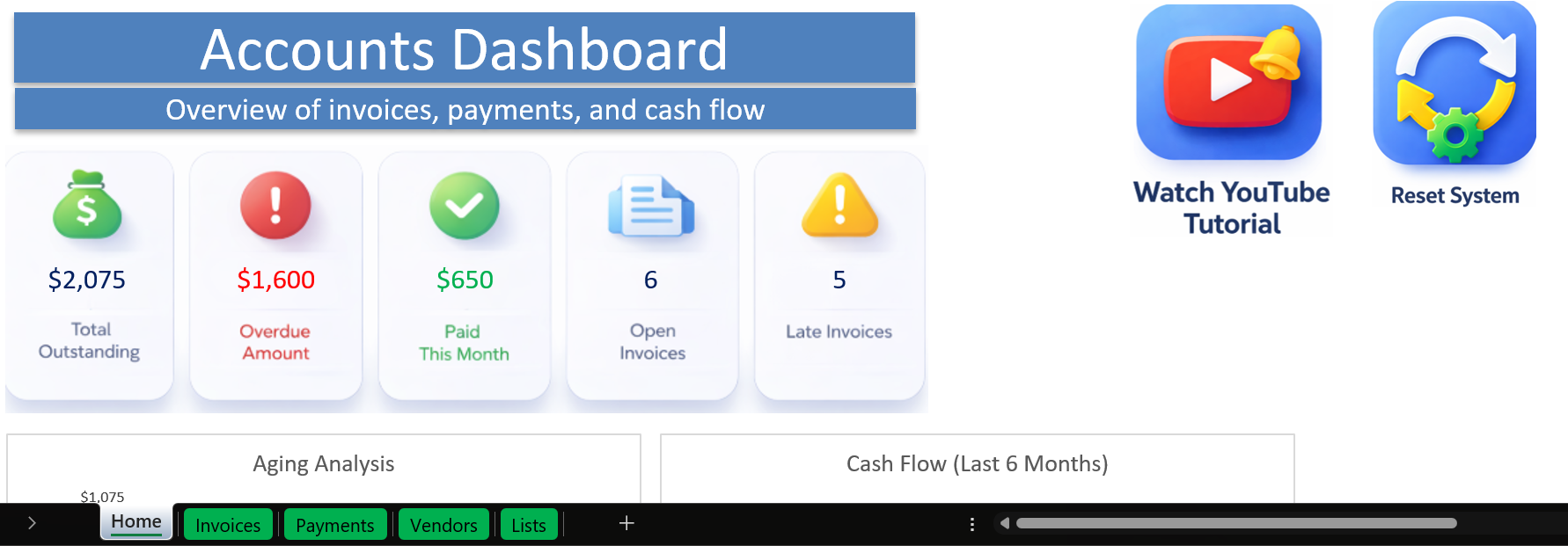 Accounts Dashboard

Overview of invoices, payments, and cash flow

$2,075
Total Outstanding

$1,600
Overdue Amount

$650
Paid This Month

6
Open Invoices

5
Late Invoices

Watch YouTube Tutorial

Reset System

Aging Analysis

$1,075

Cash Flow (Last 6 Months)

Home
Invoices
Payments
Vendors
Lists
+